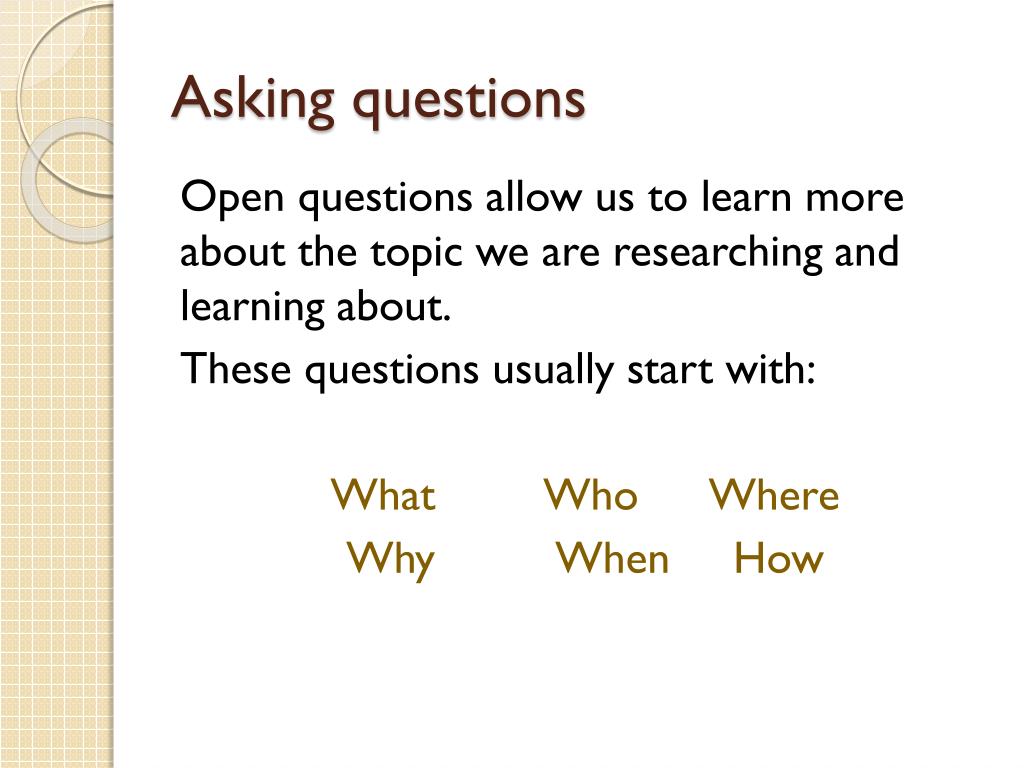 Asking questions

Open questions allow us to learn more about the topic we are researching and learning about.

These questions usually start with:

What Who Where
Why When How